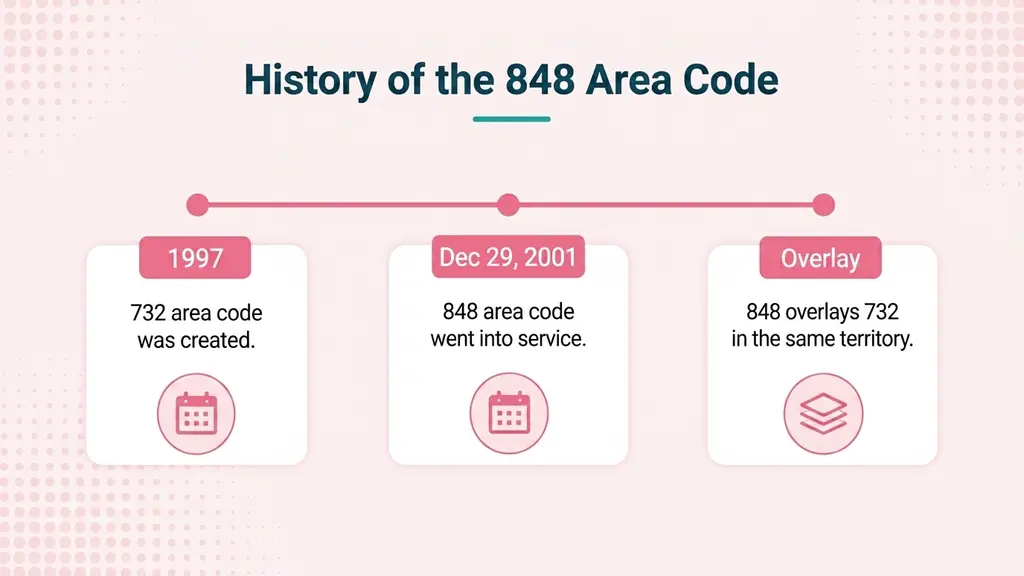 History of the 848 Area Code

1997

732 area code was created.

Dec 29, 2001

848 area code went into service.

Overlay

848 overlays 732 in the same territory.